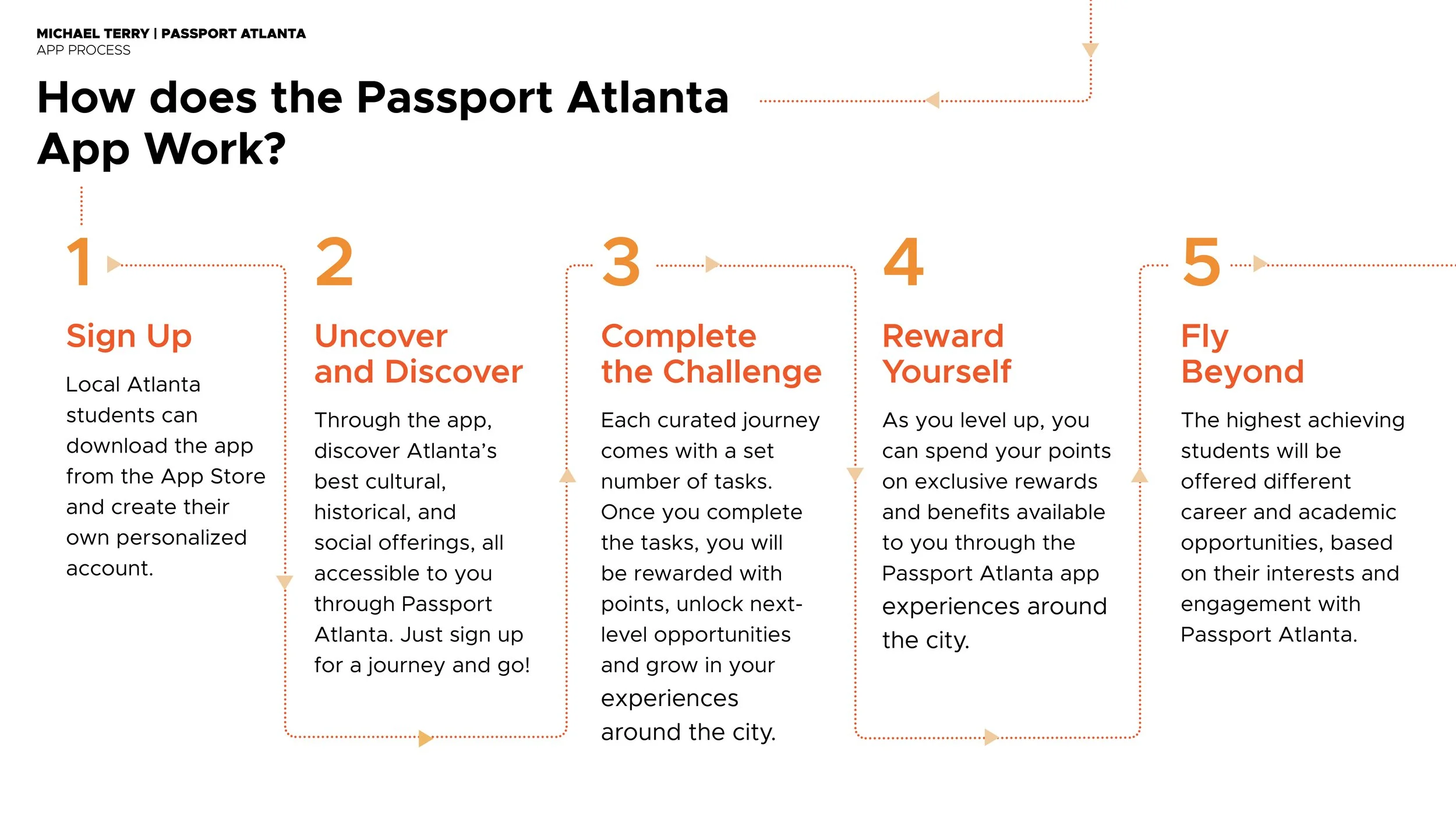 MICHAEL TERRY | PASSPORT ATLANTA
APP PROCESS

How does the Passport Atlanta App Work?

1

Sign Up

Local Atlanta students can download the app from the App Store and create their own personalized account.

2

Uncover and Discover

Through the app, discover Atlanta's best cultural, historical, and social offerings, all accessible to you through Passport Atlanta. Just sign up for a journey and go!

3

Complete the Challenge

Each curated journey comes with a set number of tasks. Once you complete the tasks, you will be rewarded with points, unlock next-level opportunities and grow in your experiences around the city.

4

Reward Yourself

As you level up, you can spend your points on exclusive rewards and benefits available to you through the Passport Atlanta app experiences around the city.

5

Fly Beyond

The highest achieving students will be offered different career and academic opportunities, based on their interests and engagement with Passport Atlanta.